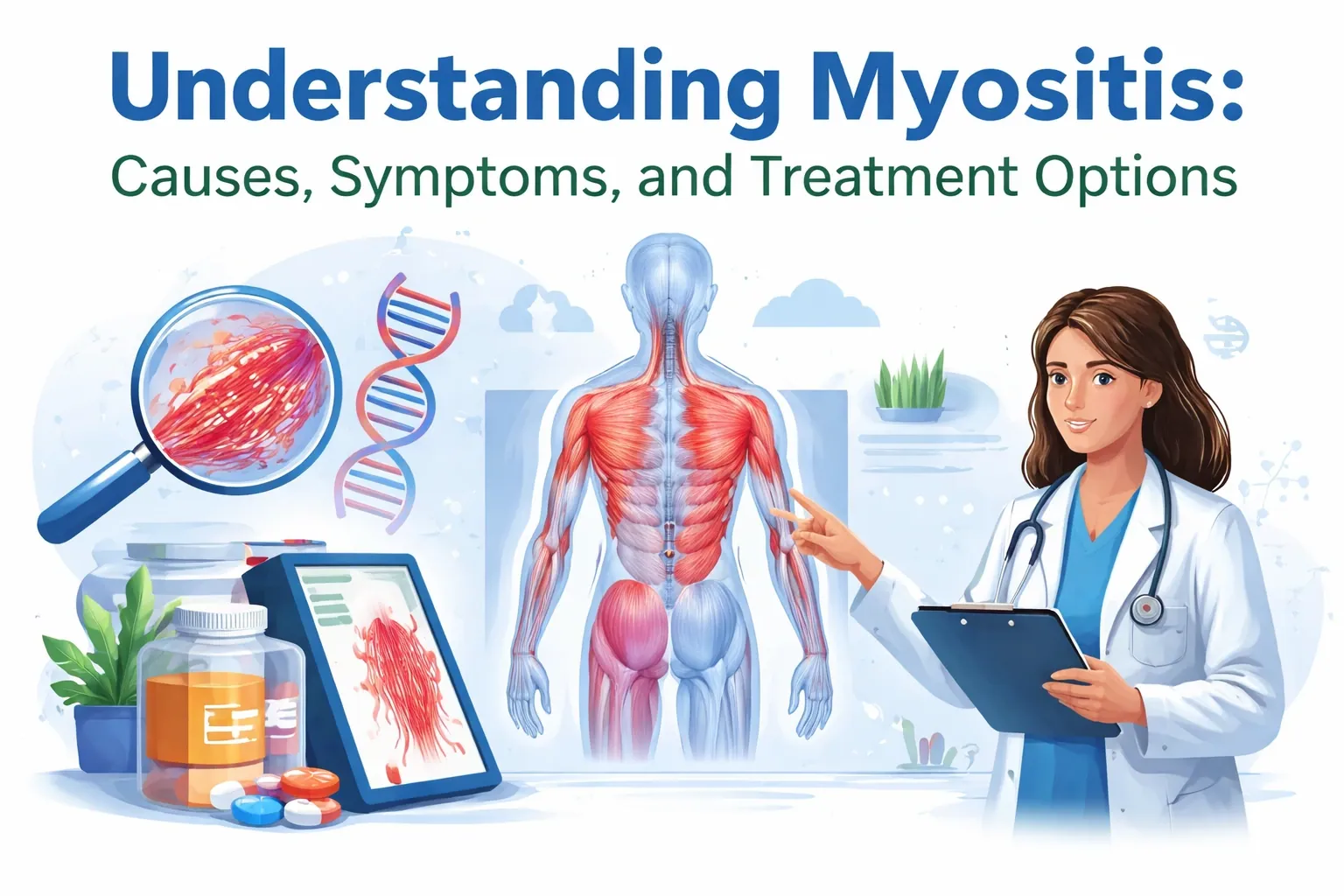 Understanding Myositis:
Causes, Symptoms, and Treatment Options